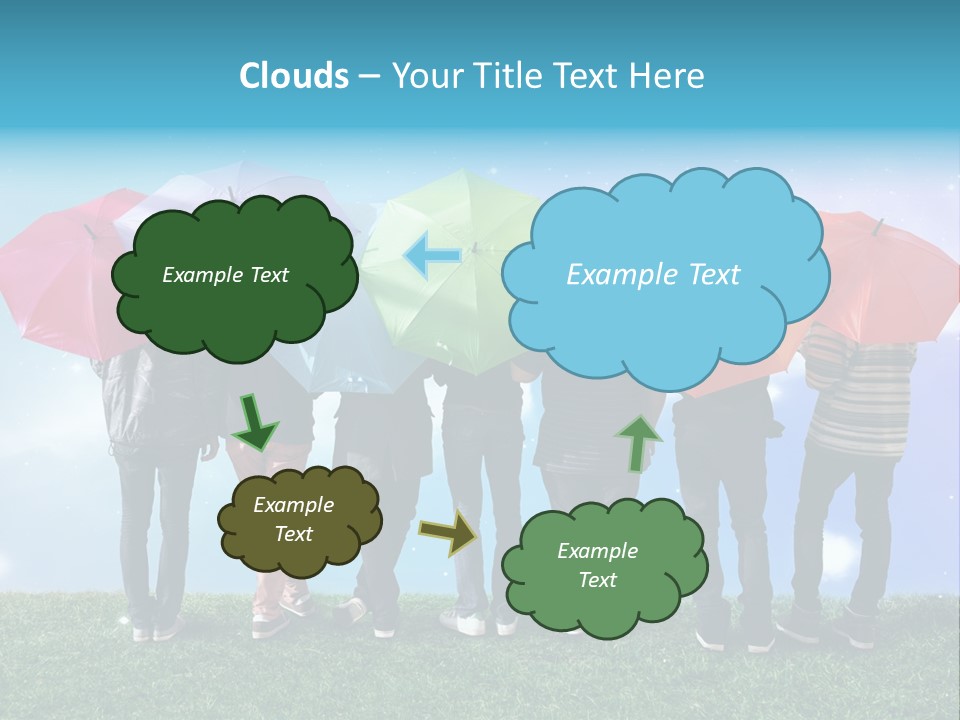 Clouds – Your Title Text Here

Example Text

Example Text

Example Text

Example Text